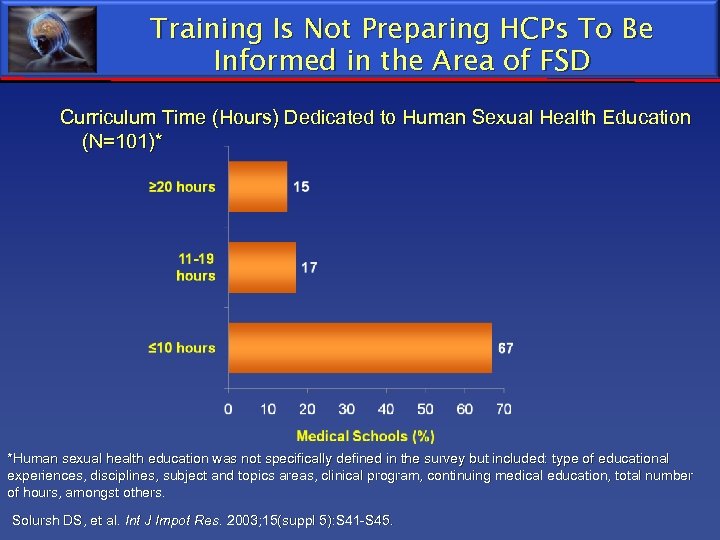 Training Is Not Preparing HCPs To Be Informed in the Area of FSD

Curriculum Time (Hours) Dedicated to Human Sexual Health Education (N=101)*

≥20 hours
15

11-19 hours
17

≤10 hours
67

0 10 20 30 40 50 60 70

Medical Schools (%)

*Human sexual health education was not specifically defined in the survey but included: type of educational experiences, disciplines, subject and topics areas, clinical program, continuing medical education, total number of hours, amongst others.

Solursh DS, et al. Int J Impot Res. 2003;15(suppl 5):S41-S45.